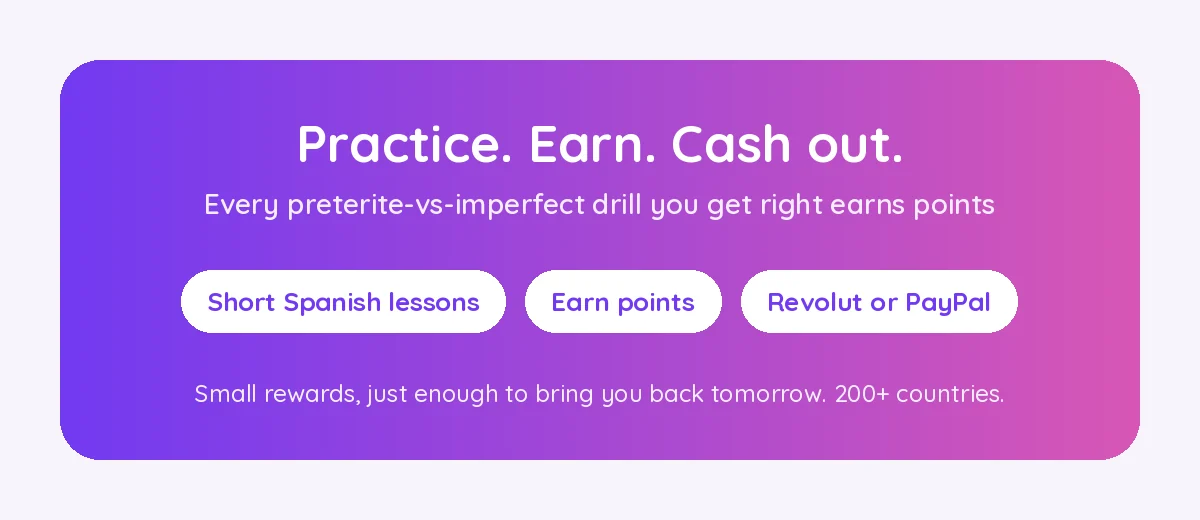 Practice. Earn. Cash out.

Every preterite-vs-imperfect drill you get right earns points

Short Spanish lessons

Earn points

Revolut or PayPal

Small rewards, just enough to bring you back tomorrow. 200+ countries.